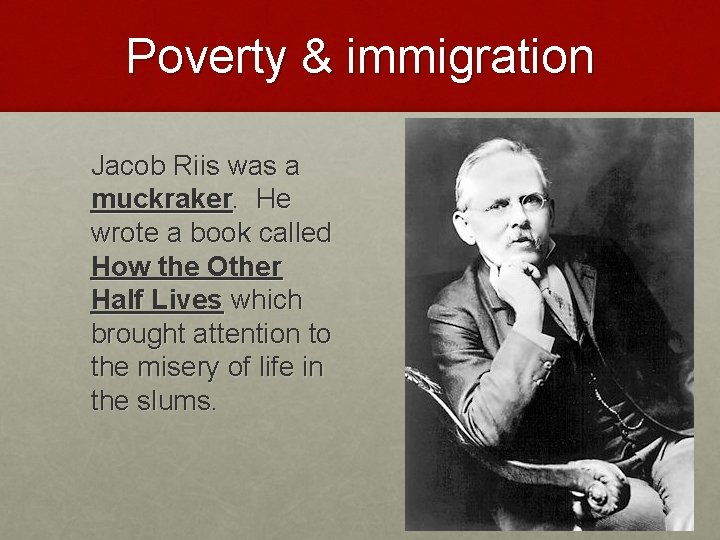 Poverty & immigration

Jacob Riis was a muckraker. He wrote a book called How the Other Half Lives which brought attention to the misery of life in the slums.